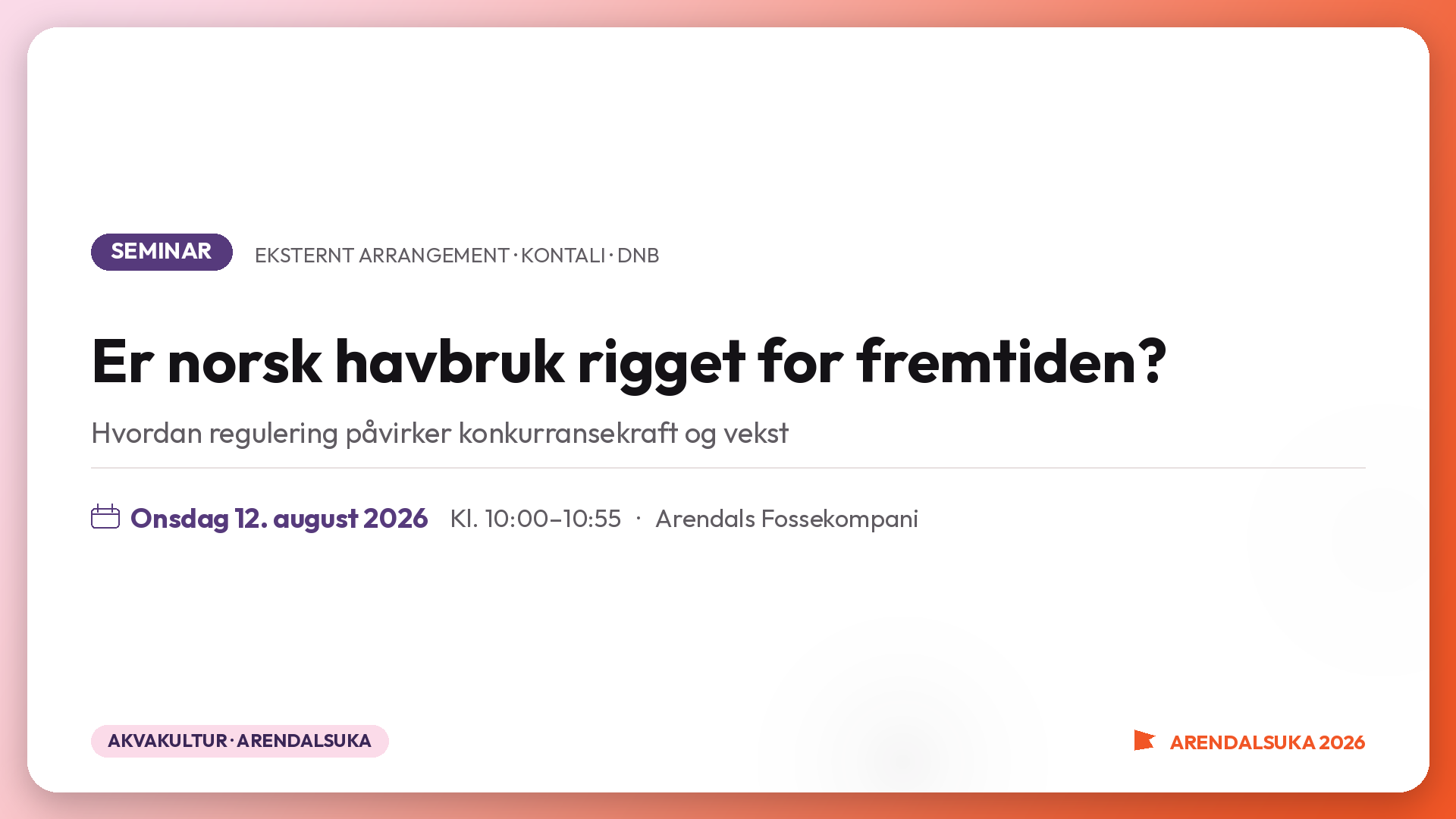 SEMINAR EKSTERNT ARRANGEMENT · KONTALI · DNB

Er norsk havbruk rigget for fremtiden?

Hvordan regulering påvirker konkurransekraft og vekst

Onsdag 12. august 2026 Kl. 10:00–10:55 · Arendals Fossekompani

AKVAKULTUR · ARENDALSUKA

ARENDALSUKA 2026